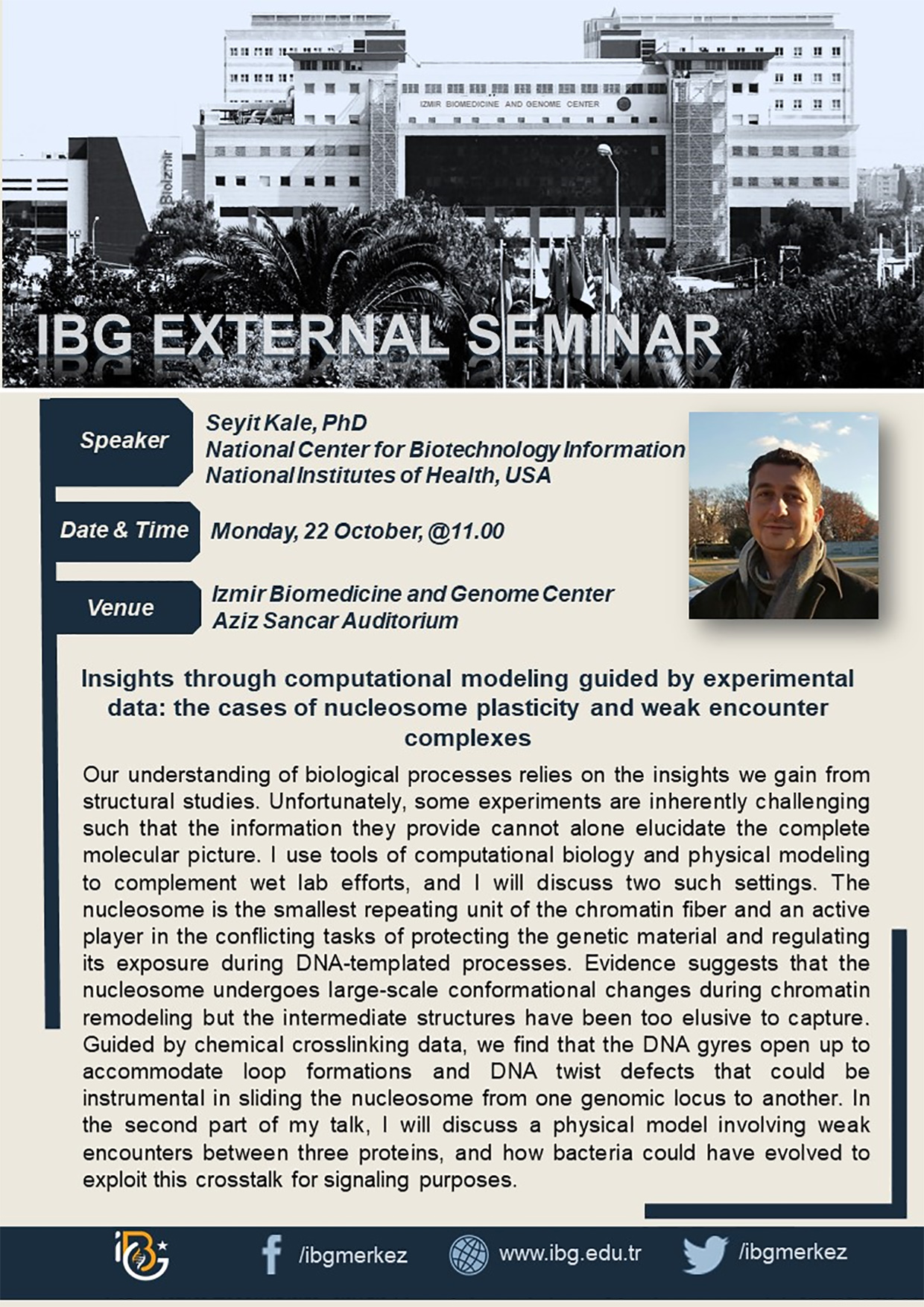 IZMIR BIOMEDICINE AND GENOME CENTER

BioIzmir

IBG EXTERNAL SEMINAR

Speaker

Seyit Kale, PhD
National Center for Biotechnology Information
National Institutes of Health, USA

Date & Time

Monday, 22 October, @11.00

Venue

Izmir Biomedicine and Genome Center
Aziz Sancar Auditorium

Insights through computational modeling guided by experimental data: the cases of nucleosome plasticity and weak encounter complexes

Our understanding of biological processes relies on the insights we gain from structural studies. Unfortunately, some experiments are inherently challenging such that the information they provide cannot alone elucidate the complete molecular picture. I use tools of computational biology and physical modeling to complement wet lab efforts, and I will discuss two such settings. The nucleosome is the smallest repeating unit of the chromatin fiber and an active player in the conflicting tasks of protecting the genetic material and regulating its exposure during DNA-templated processes. Evidence suggests that the nucleosome undergoes large-scale conformational changes during chromatin remodeling but the intermediate structures have been too elusive to capture. Guided by chemical crosslinking data, we find that the DNA gyres open up to accommodate loop formations and DNA twist defects that could be instrumental in sliding the nucleosome from one genomic locus to another. In the second part of my talk, I will discuss a physical model involving weak encounters between three proteins, and how bacteria could have evolved to exploit this crosstalk for signaling purposes.

iBG

/ibgmerkez

www.ibg.edu.tr

/ibgmerkez